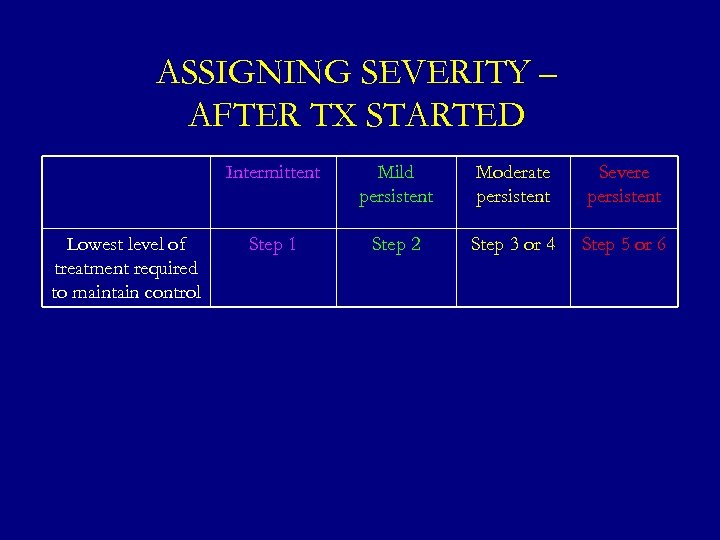 ASSIGNING SEVERITY – AFTER TX STARTED

| | Intermittent | Mild persistent | Moderate persistent | Severe persistent |
|---|---|---|---|---|
| Lowest level of treatment required to maintain control | Step 1 | Step 2 | Step 3 or 4 | Step 5 or 6 |